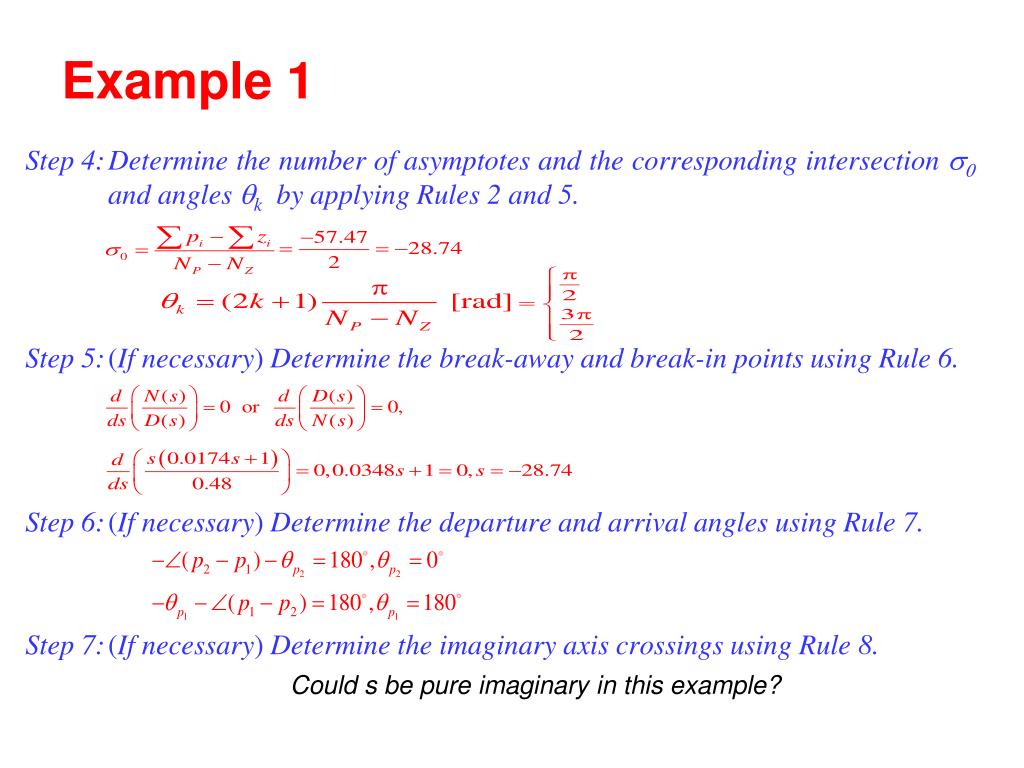 Example 1

Step 4: Determine the number of asymptotes and the corresponding intersection $\sigma_0$ and angles $\theta_k$ by applying Rules 2 and 5.

$\sigma_0 = \frac{\sum p_i - \sum z_i}{N_P - N_Z} = \frac{-57.47}{2} = -28.74$

$\theta_k = (2k+1)\frac{\pi}{N_P - N_Z}$ [rad] $= \begin{cases} \frac{\pi}{2} \\ \frac{3\pi}{2} \end{cases}$

Step 5: (If necessary) Determine the break-away and break-in points using Rule 6.

$\frac{d}{ds}\left(\frac{N(s)}{D(s)}\right) = 0$ or $\frac{d}{ds}\left(\frac{D(s)}{N(s)}\right) = 0,$

$\frac{d}{ds}\left(\frac{s(0.0174s+1)}{0.48}\right) = 0, 0.0348s + 1 = 0, s = -28.74$

Step 6: (If necessary) Determine the departure and arrival angles using Rule 7.

$-\angle(p_2 - p_1) - \theta_{p_2} = 180^\circ, \theta_{p_2} = 0^\circ$

$-\theta_{p_1} - \angle(p_1 - p_2) = 180^\circ, \theta_{p_1} = 180^\circ$

Step 7: (If necessary) Determine the imaginary axis crossings using Rule 8.

Could s be pure imaginary in this example?